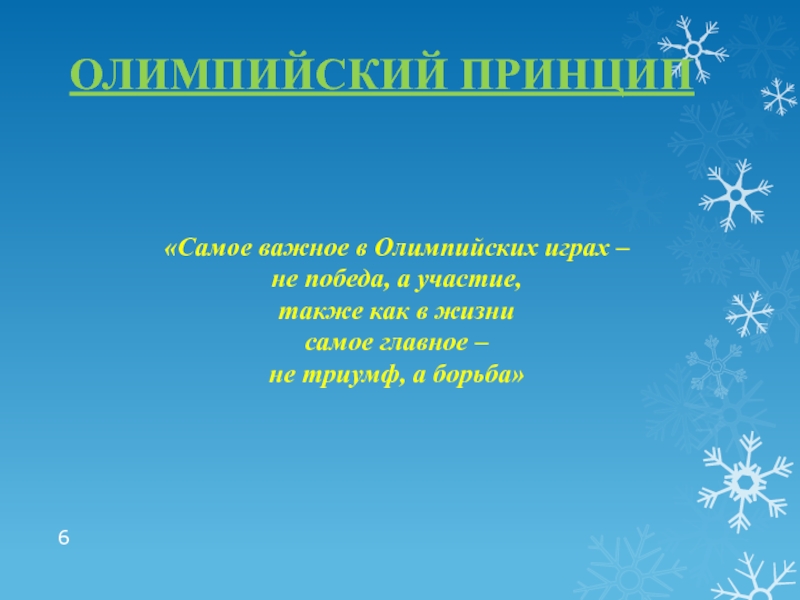 ОЛИМПИЙСКИЙ ПРИНЦИП

«Самое важное в Олимпийских играх – не победа, а участие, также как в жизни самое главное – не триумф, а борьба»

6